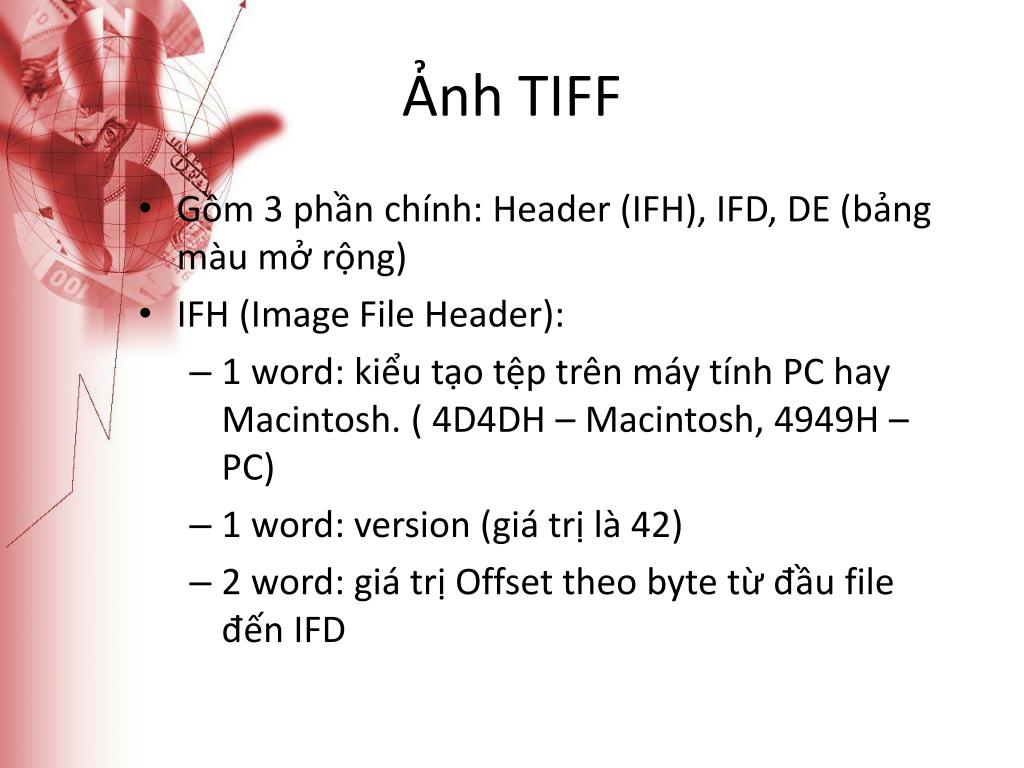 Ảnh TIFF

• Gồm 3 phần chính: Header (IFH), IFD, DE (bảng màu mở rộng)
• IFH (Image File Header):
– 1 word: kiểu tạo tệp trên máy tính PC hay Macintosh. ( 4D4DH – Macintosh, 4949H – PC)
– 1 word: version (giá trị là 42)
– 2 word: giá trị Offset theo byte từ đầu file đến IFD